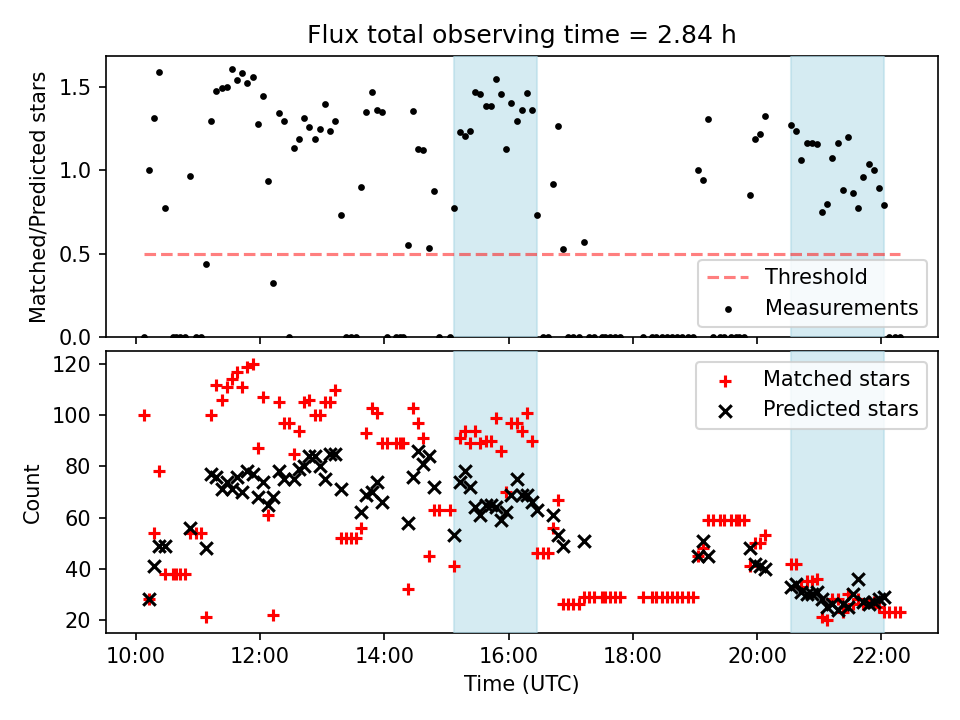 Flux total observing time = 2.84 h

Matched/Predicted stars

1.5
1.0
0.5
0.0

Threshold
Measurements

Count

120
100
80
60
40
20

Matched stars
Predicted stars

10:00
12:00
14:00
16:00
18:00
20:00
22:00

Time (UTC)